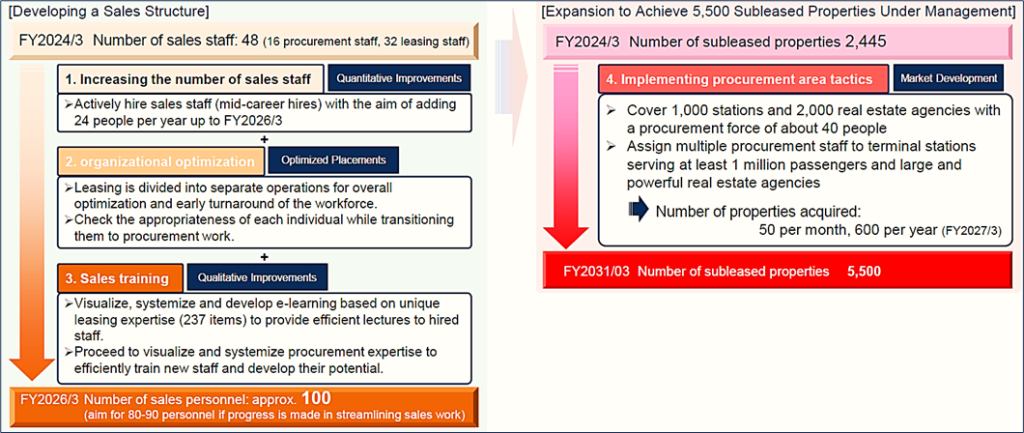 [Developing a Sales Structure]

FY2024/3 Number of sales staff: 48 (16 procurement staff, 32 leasing staff)

1. Increasing the number of sales staff

Quantitative Improvements

➢Actively hire sales staff (mid-career hires) with the aim of adding 24 people per year up to FY2026/3

+

2. organizational optimization

Optimized Placements

➢Leasing is divided into separate operations for overall optimization and early turnaround of the workforce.
➢Check the appropriateness of each individual while transitioning them to procurement work.

+

3. Sales training

Qualitative Improvements

➢Visualize, systemize and develop e-learning based on unique leasing expertise (237 items) to provide efficient lectures to hired staff.
➢Proceed to visualize and systemize procurement expertise to efficiently train new staff and develop their potential.

FY2026/3 Number of sales personnel: approx. 100
(aim for 80-90 personnel if progress is made in streamlining sales work)

[Expansion to Achieve 5,500 Subleased Properties Under Management]

FY2024/3 Number of subleased properties 2,445

4. Implementing procurement area tactics

Market Development

➢ Cover 1,000 stations and 2,000 real estate agencies with a procurement force of about 40 people
➢ Assign multiple procurement staff to terminal stations serving at least 1 million passengers and large and powerful real estate agencies

Number of properties acquired:
50 per month, 600 per year (FY2027/3)

FY2031/03 Number of subleased properties 5,500